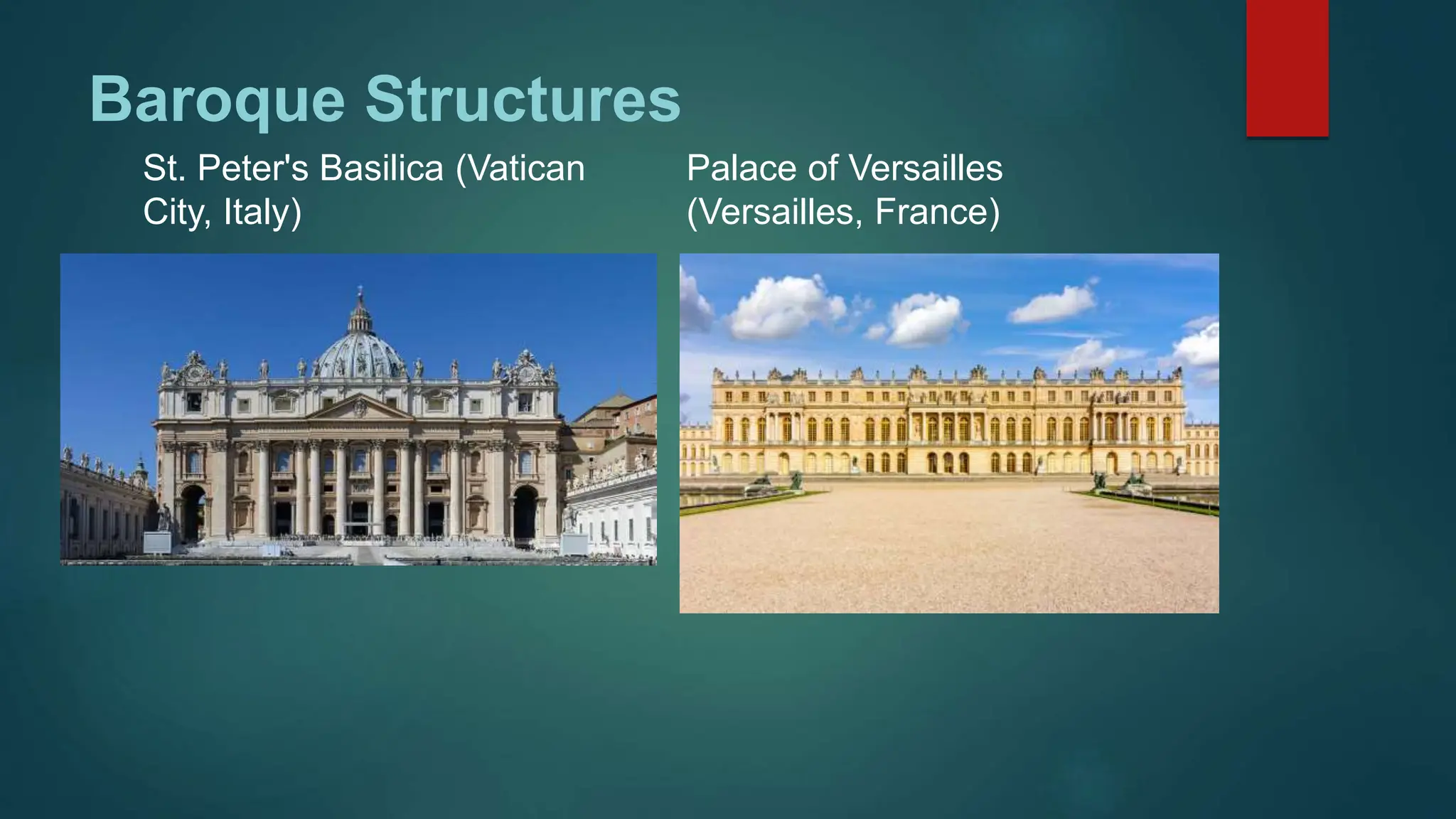 Baroque Structures

St. Peter's Basilica (Vatican City, Italy)

Palace of Versailles (Versailles, France)